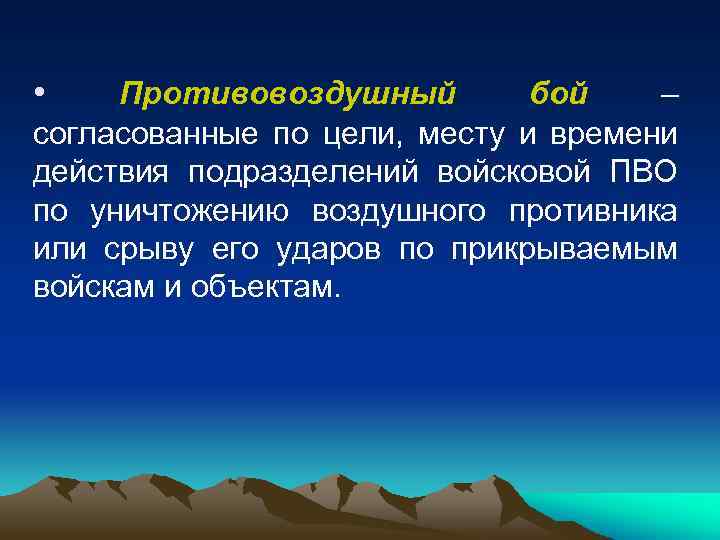 • Противовоздушный бой – согласованные по цели, месту и времени действия подразделений войсковой ПВО по уничтожению воздушного противника или срыву его ударов по прикрываемым войскам и объектам.